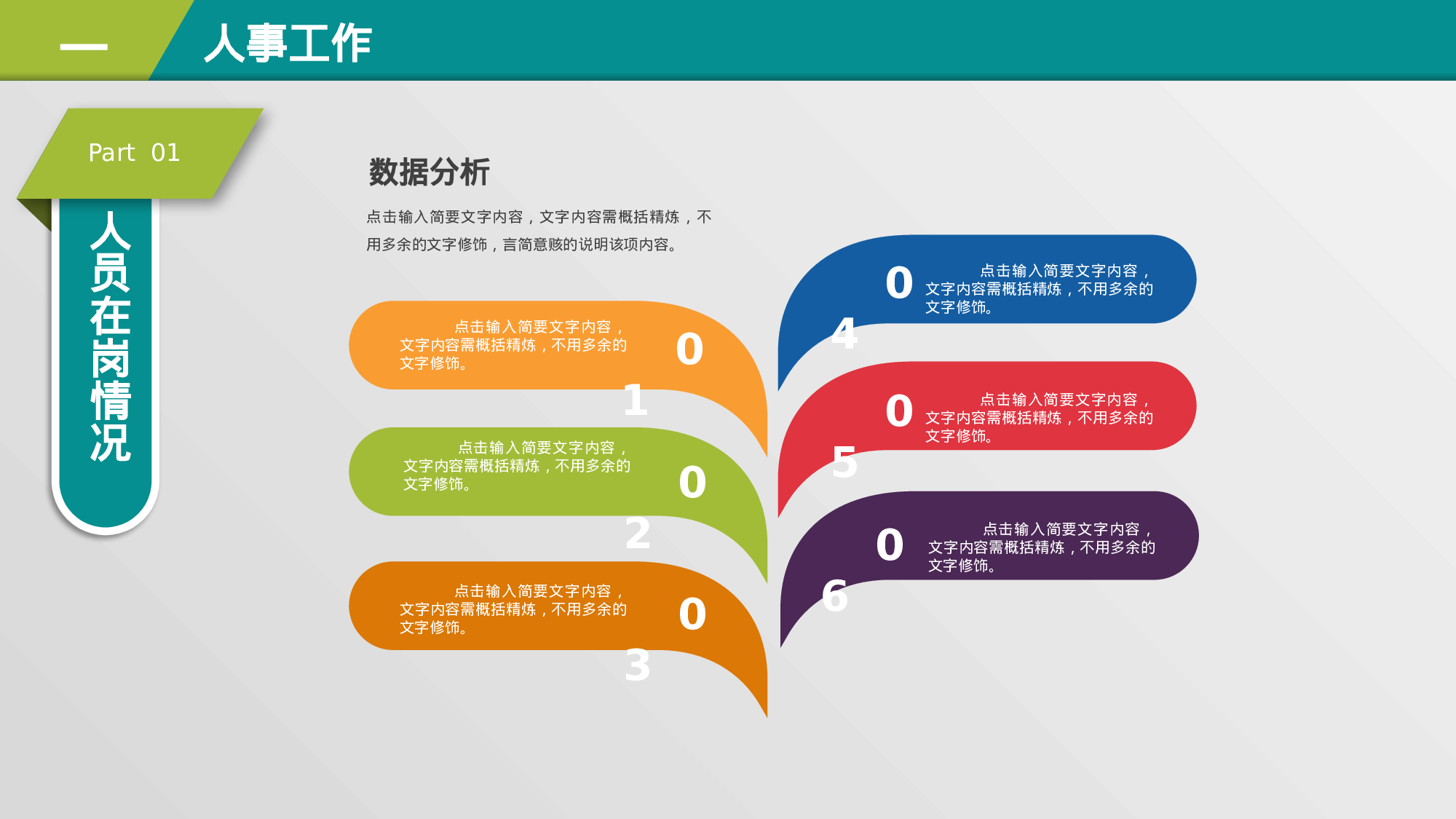 一
人事工作

Part 01

人员在岗情况

数据分析

点击输入简要文字内容，文字内容需概括精炼，不用多余的文字修饰，言简意赅的说明该项内容。

点击输入简要文字内容，文字内容需概括精炼，不用多余的文字修饰。
01

点击输入简要文字内容，文字内容需概括精炼，不用多余的文字修饰。
02

点击输入简要文字内容，文字内容需概括精炼，不用多余的文字修饰。
03

04
点击输入简要文字内容，文字内容需概括精炼，不用多余的文字修饰。

05
点击输入简要文字内容，文字内容需概括精炼，不用多余的文字修饰。

06
点击输入简要文字内容，文字内容需概括精炼，不用多余的文字修饰。